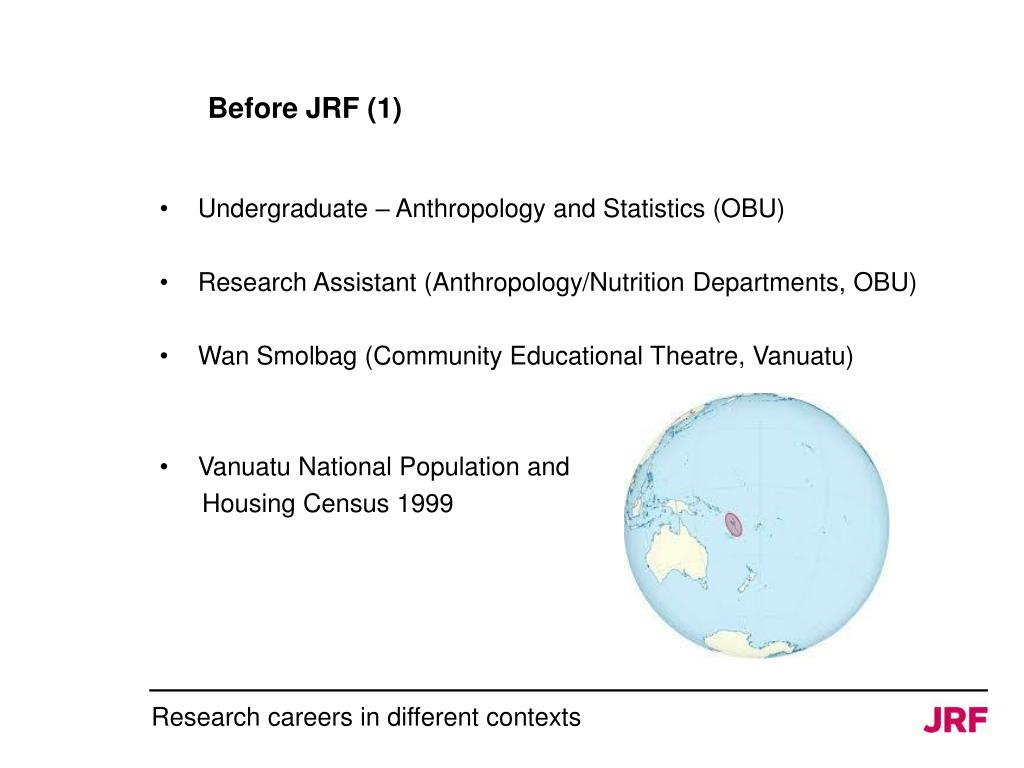 Before JRF (1)

• Undergraduate – Anthropology and Statistics (OBU)

• Research Assistant (Anthropology/Nutrition Departments, OBU)

• Wan Smolbag (Community Educational Theatre, Vanuatu)

• Vanuatu National Population and Housing Census 1999

Research careers in different contexts

JRF